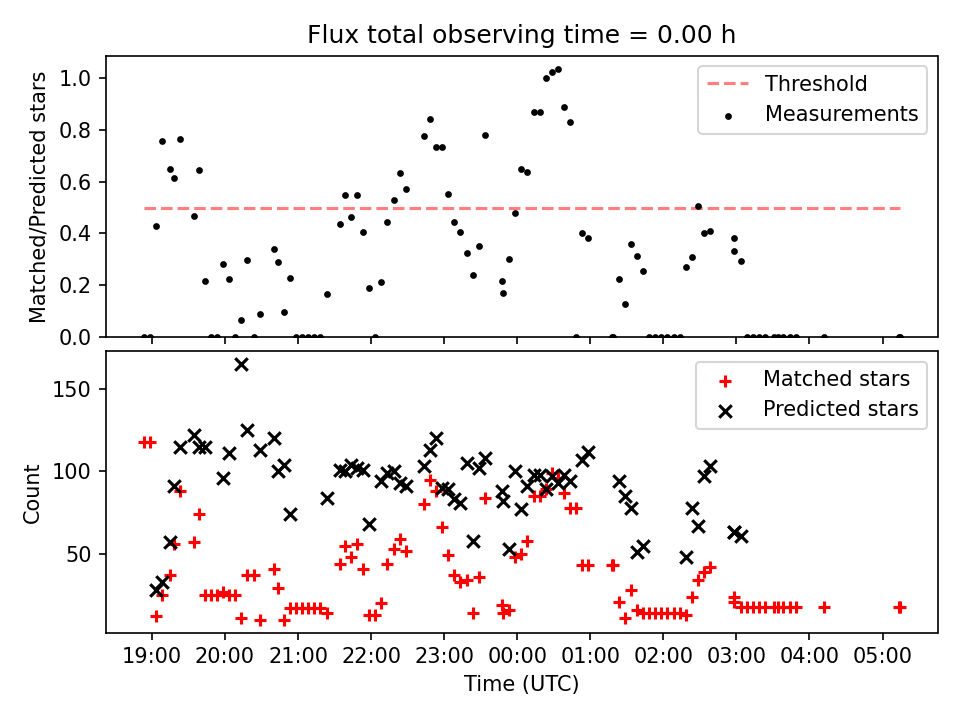 Flux total observing time = 0.00 h

Matched/Predicted stars

1.0
0.8
0.6
0.4
0.2
0.0

Threshold
Measurements

Count

150
100
50

Matched stars
Predicted stars

19:00
20:00
21:00
22:00
23:00
00:00
01:00
02:00
03:00
04:00
05:00

Time (UTC)